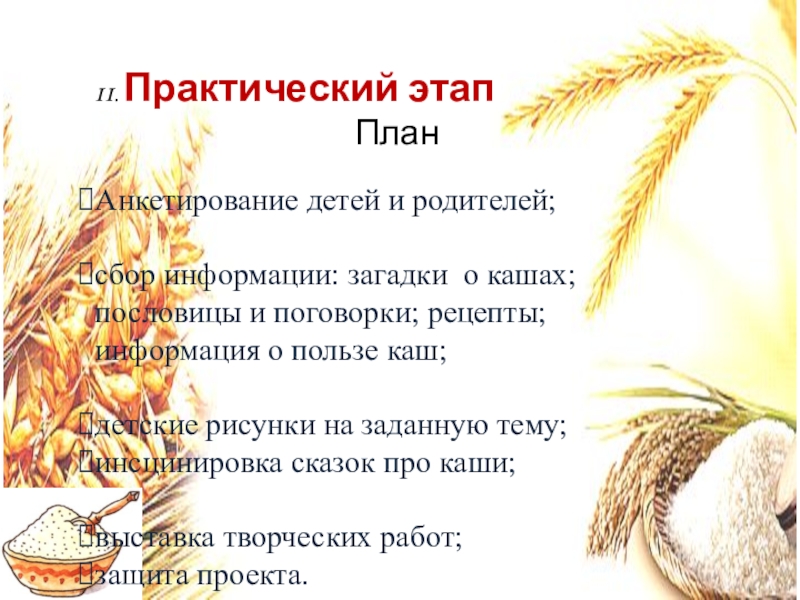 II. Практический этап

План

Анкетирование детей и родителей;

сбор информации: загадки о кашах; пословицы и поговорки; рецепты; информация о пользе каш;

детские рисунки на заданную тему;
инсцинировка сказок про каши;

выставка творческих работ;
защита проекта.